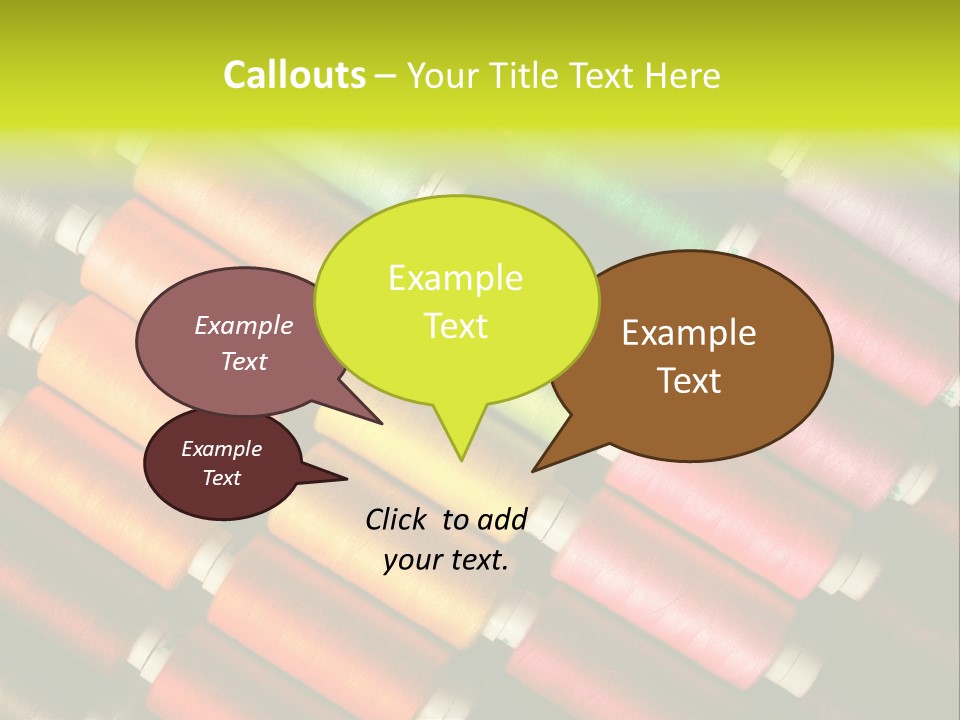 Callouts – Your Title Text Here

Example Text

Example Text

Example Text

Example Text

Click to add your text.